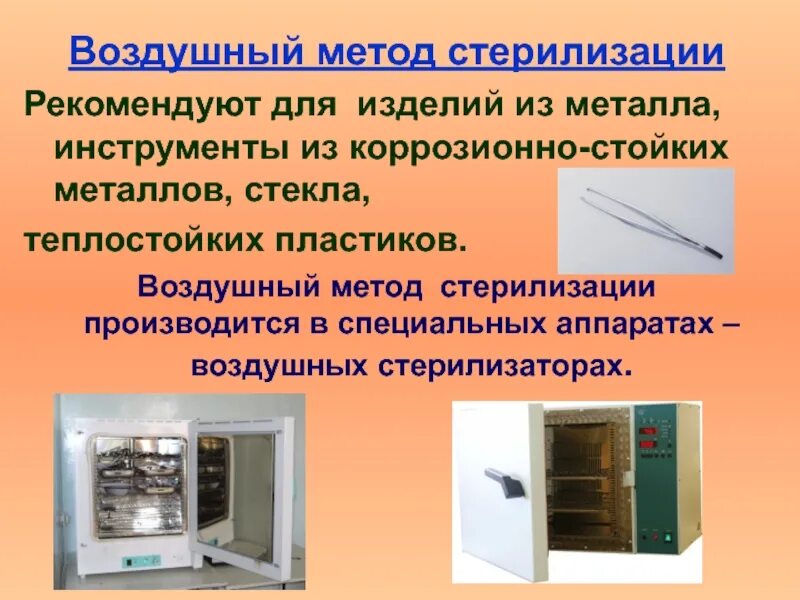 Воздушный метод стерилизации

Рекомендуют для изделий из металла, инструменты из коррозионно-стойких металлов, стекла,

теплостойких пластиков.

Воздушный метод стерилизации производится в специальных аппаратах – воздушных стерилизаторах.